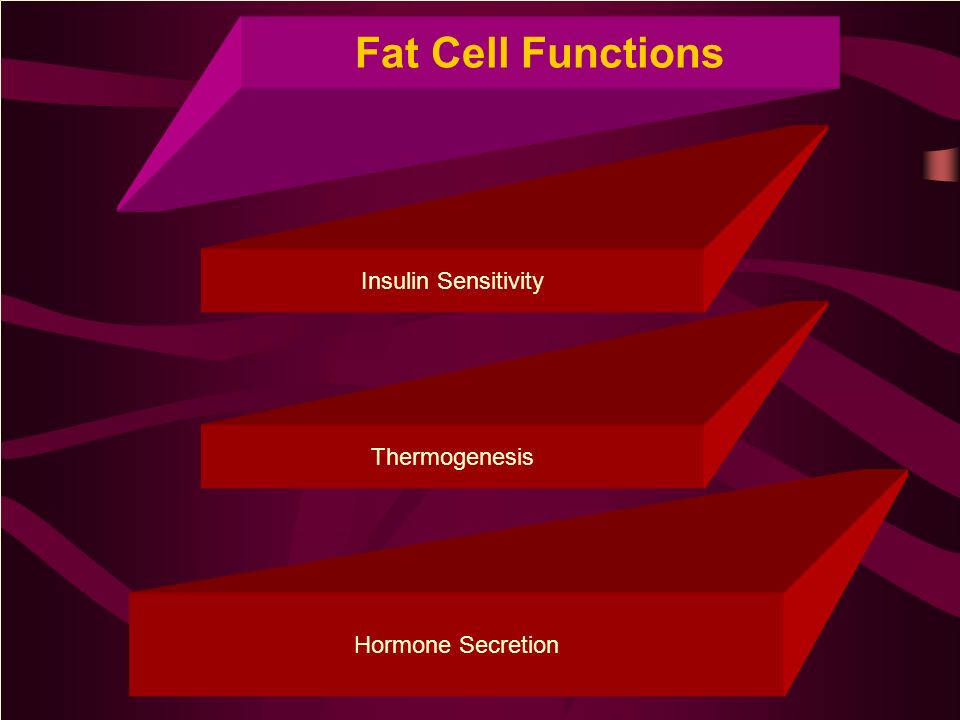 Fat Cell Functions

Insulin Sensitivity

Thermogenesis

Hormone Secretion